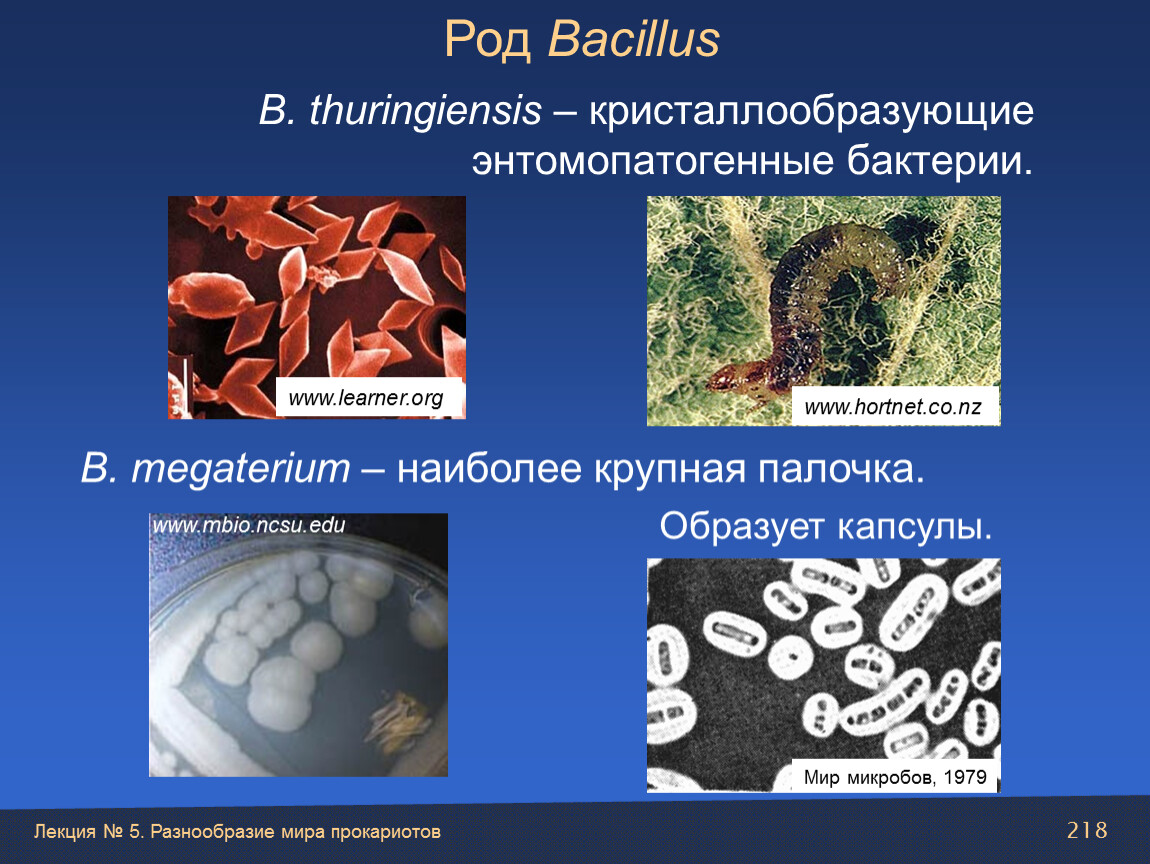 Род Bacillus

B. thuringiensis – кристаллообразующие энтомопатогенные бактерии.

www.learner.org

www.hortnet.co.nz

B. megaterium – наиболее крупная палочка.

www.mbio.ncsu.edu

Образует капсулы.

Мир микробов, 1979

Лекция № 5. Разнообразие мира прокариотов

218